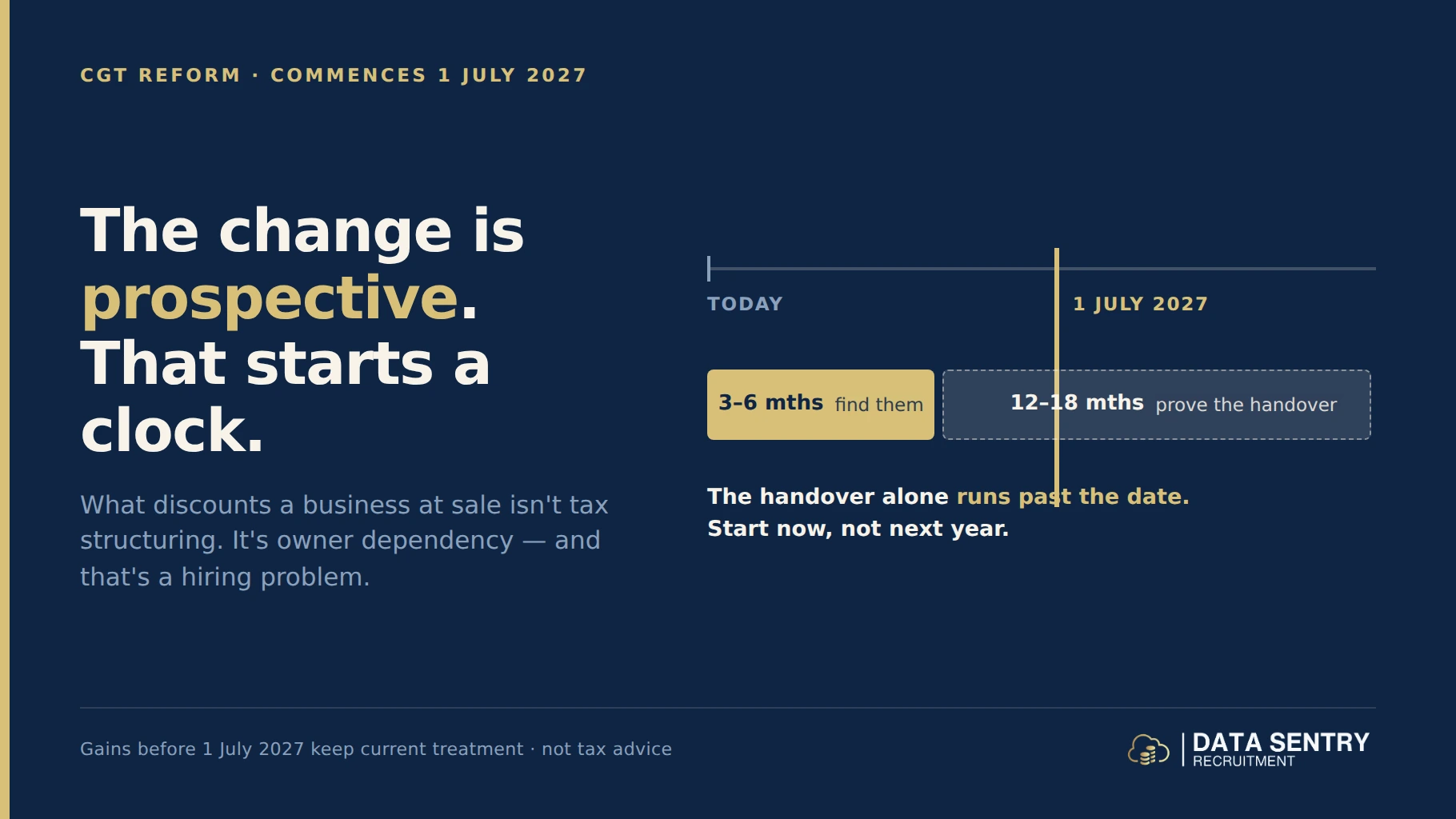 CGT REFORM · COMMENCES 1 JULY 2027

The change is prospective. That starts a clock.

What discounts a business at sale isn't tax structuring. It's owner dependency — and that's a hiring problem.

TODAY

1 JULY 2027

3-6 mths find them

12-18 mths prove the handover

The handover alone runs past the date. Start now, not next year.

Gains before 1 July 2027 keep current treatment · not tax advice

DATA SENTRY RECRUITMENT